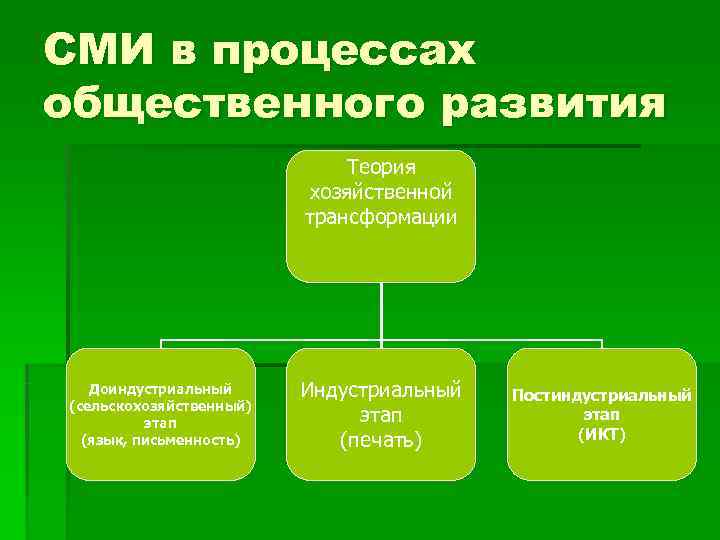 СМИ в процессах общественного развития

Теория хозяйственной трансформации

Доиндустриальный (сельскохозяйственный) этап (язык, письменность)

Индустриальный этап (печать)

Постиндустриальный этап (ИКТ)